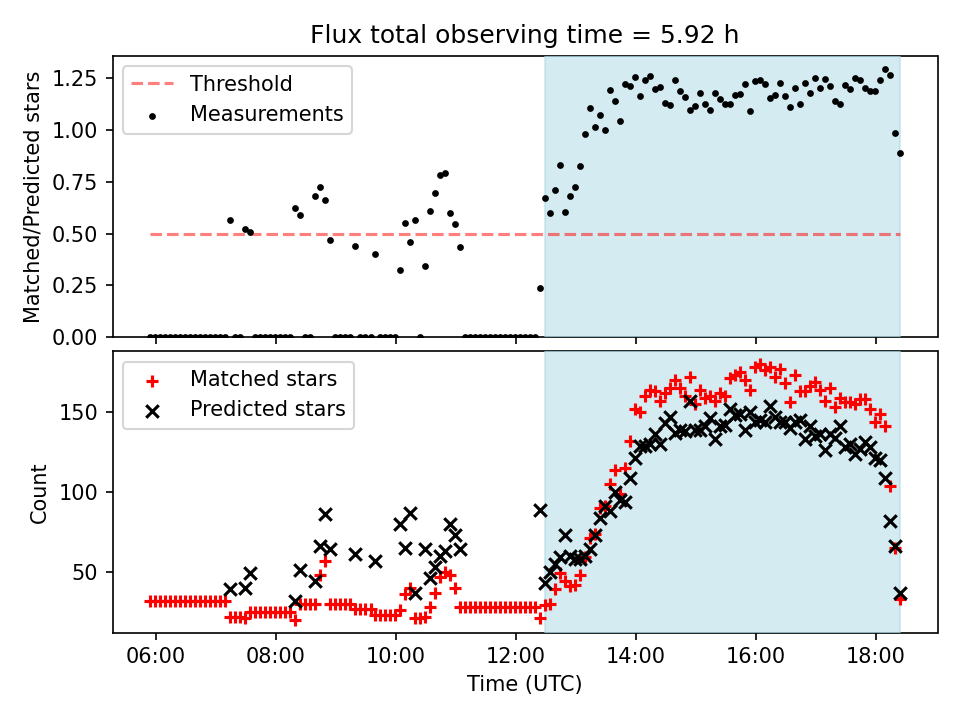 Flux total observing time = 5.92 h

Threshold
Measurements

Matched/Predicted stars

1.25
1.00
0.75
0.50
0.25
0.00

Matched stars
Predicted stars

Count

150
100
50

06:00
08:00
10:00
12:00
14:00
16:00
18:00

Time (UTC)